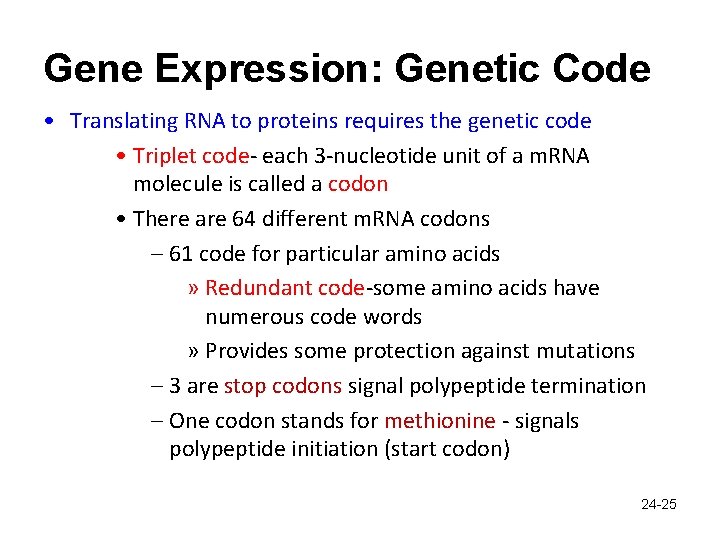 Gene Expression: Genetic Code

• Translating RNA to proteins requires the genetic code

• Triplet code- each 3-nucleotide unit of a mRNA molecule is called a codon

• There are 64 different mRNA codons

– 61 code for particular amino acids

» Redundant code-some amino acids have numerous code words

» Provides some protection against mutations

– 3 are stop codons signal polypeptide termination

– One codon stands for methionine - signals polypeptide initiation (start codon)

24-25